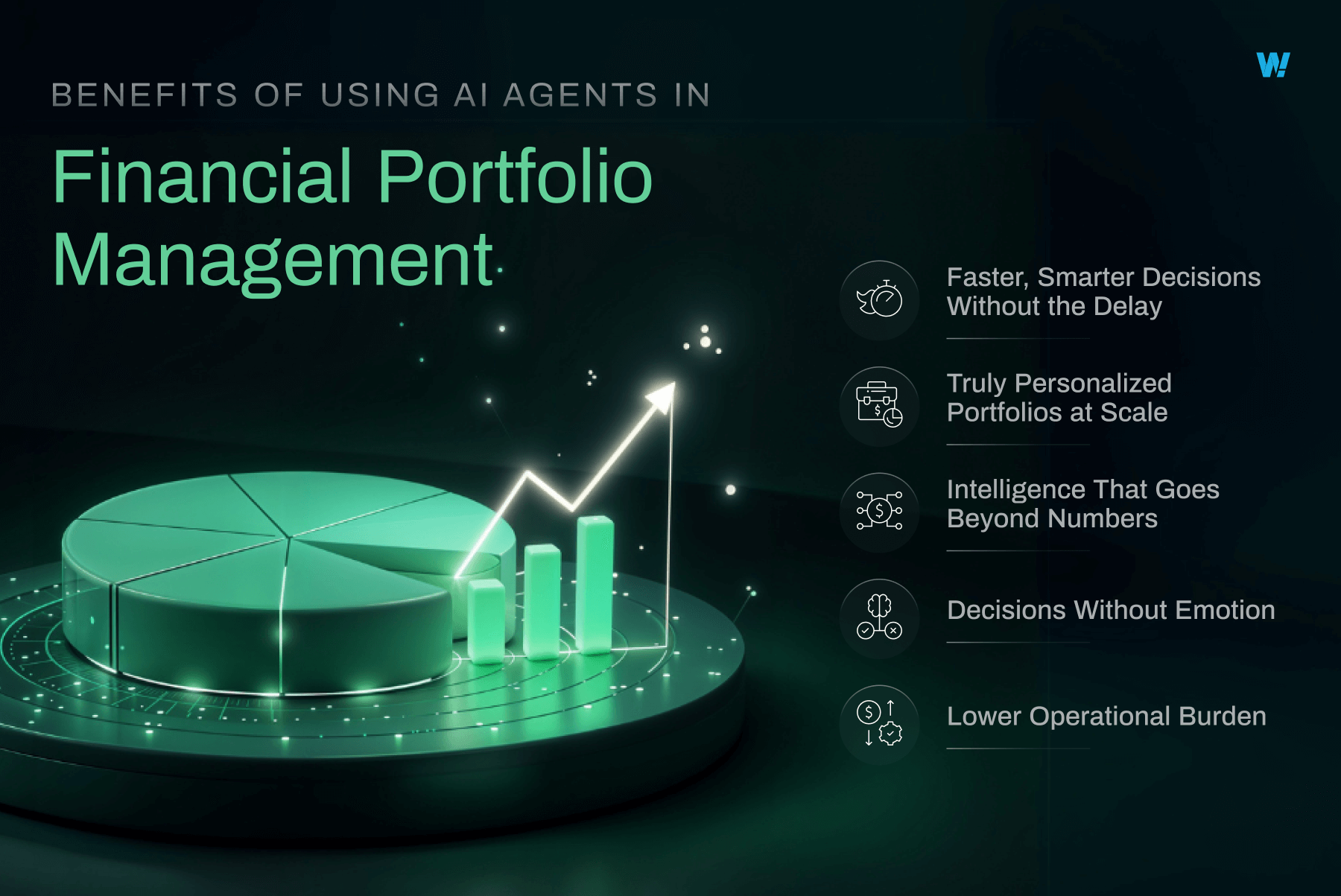 W!

BENEFITS OF USING AI AGENTS IN

Financial Portfolio Management

Faster, Smarter Decisions Without the Delay

Truly Personalized Portfolios at Scale

Intelligence That Goes Beyond Numbers

Decisions Without Emotion

Lower Operational Burden